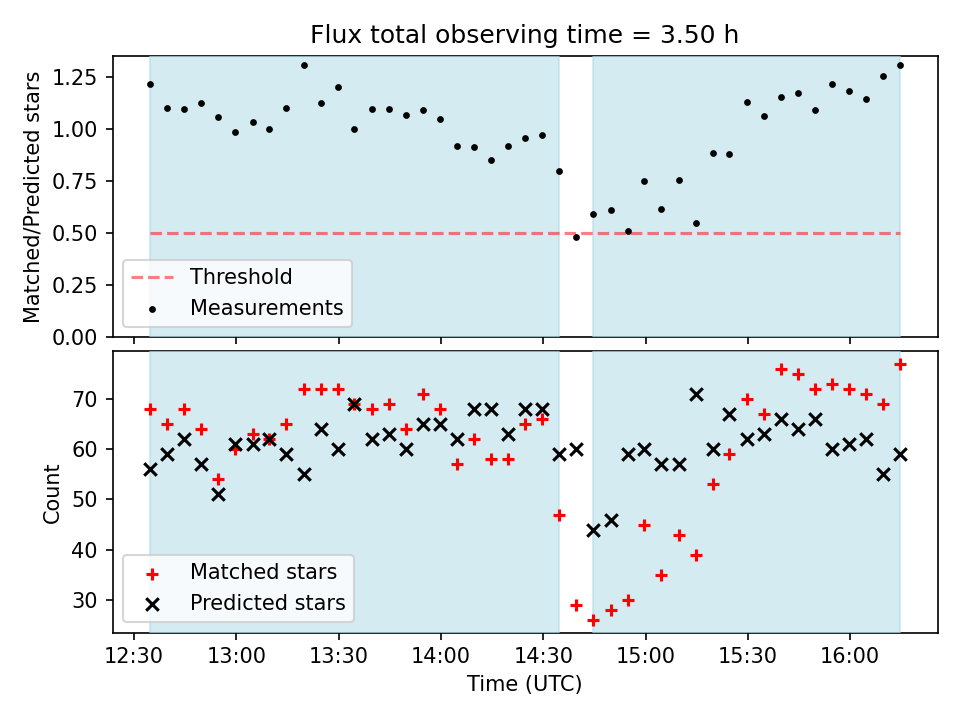 Flux total observing time = 3.50 h

Matched/Predicted stars

1.25
1.00
0.75
0.50
0.25
0.00

Threshold
Measurements

Count

70
60
50
40
30

Matched stars
Predicted stars

12:30
13:00
13:30
14:00
14:30
15:00
15:30
16:00

Time (UTC)